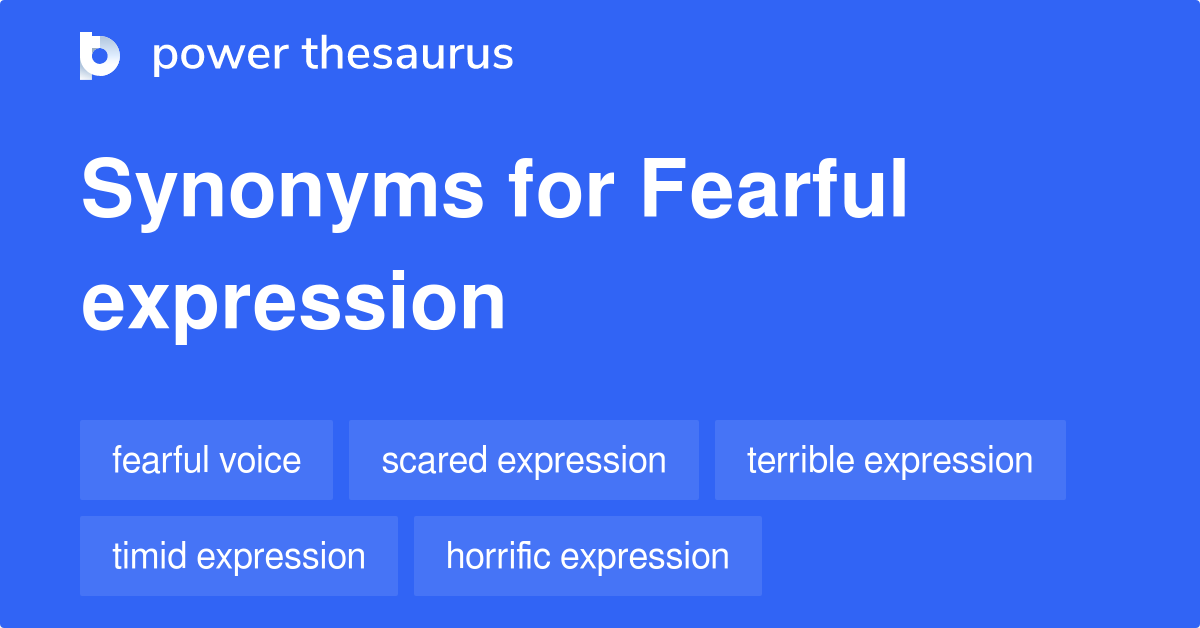 power thesaurus

Synonyms for Fearful expression

fearful voice

scared expression

terrible expression

timid expression

horrific expression